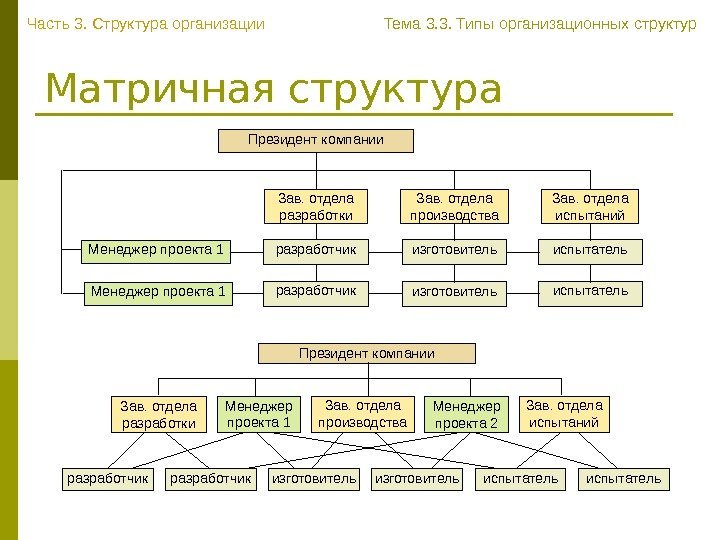 Часть 3. Структура организации

Тема 3.3. Типы организационных структур

Матричная структура

Президент компании

Зав. отдела разработки

Зав. отдела производства

Зав. отдела испытаний

Менеджер проекта 1

разработчик

изготовитель

испытатель

Менеджер проекта 1

разработчик

изготовитель

испытатель

Президент компании

Зав. отдела разработки

Менеджер проекта 1

Зав. отдела производства

Менеджер проекта 2

Зав. отдела испытаний

разработчик

разработчик

изготовитель

изготовитель

испытатель

испытатель